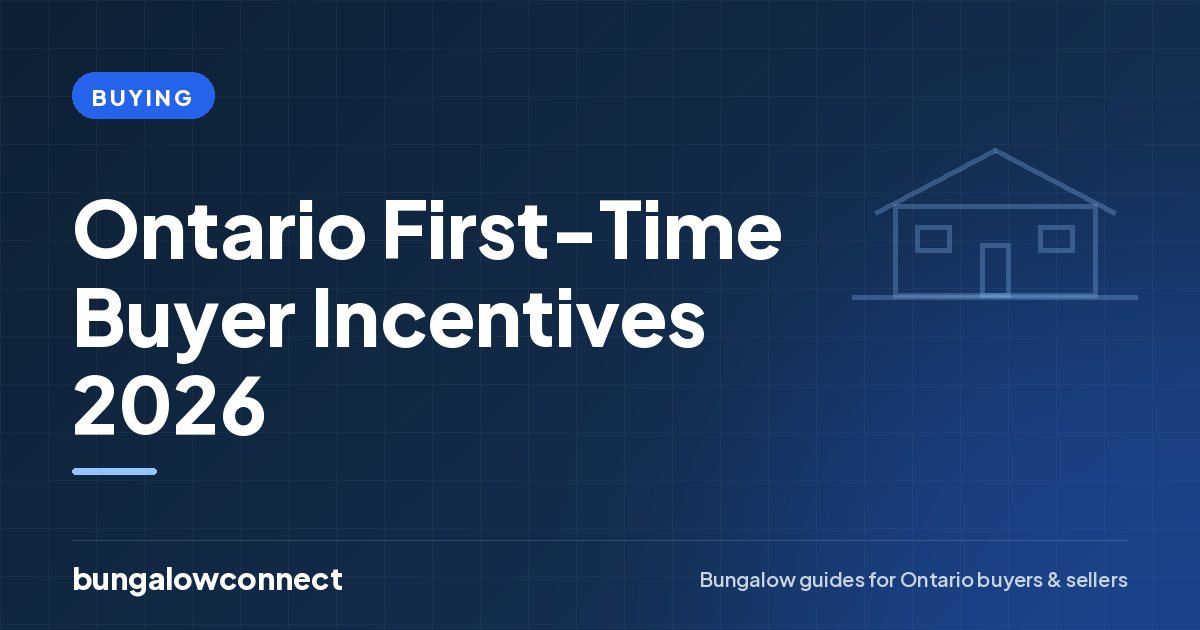 BUYING

Ontario First-Time Buyer Incentives 2026

bungalowconnect

Bungalow guides for Ontario buyers & sellers